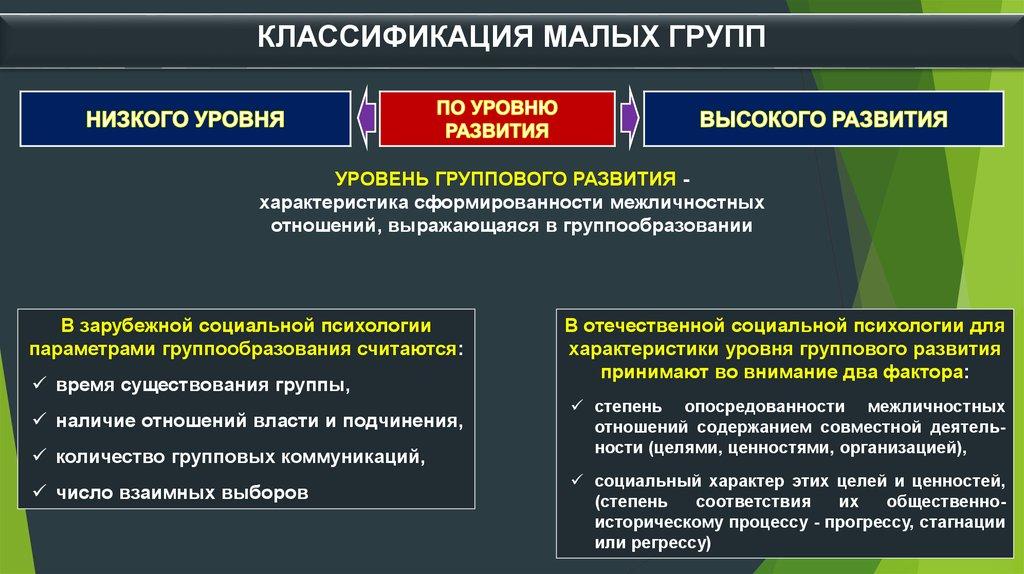 КЛАССИФИКАЦИЯ МАЛЫХ ГРУПП

НИЗКОГО УРОВНЯ

ПО УРОВНЮ РАЗВИТИЯ

ВЫСОКОГО РАЗВИТИЯ

УРОВЕНЬ ГРУППОВОГО РАЗВИТИЯ - характеристика сформированности межличностных отношений, выражающаяся в группообразовании

В зарубежной социальной психологии параметрами группообразования считаются:

✓ время существования группы,

✓ наличие отношений власти и подчинения,

✓ количество групповых коммуникаций,

✓ число взаимных выборов

В отечественной социальной психологии для характеристики уровня группового развития принимают во внимание два фактора:

✓ степень опосредованности межличностных отношений содержанием совместной деятельности (целями, ценностями, организацией),

✓ социальный характер этих целей и ценностей, (степень соответствия их общественно-историческому процессу - прогрессу, стагнации или регрессу)